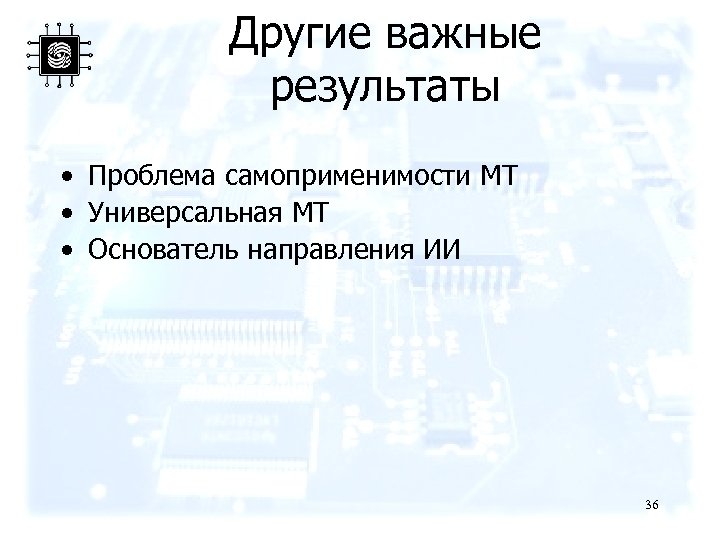 Другие важные результаты

• Проблема самоприменимости МТ
• Универсальная МТ
• Основатель направления ИИ

36